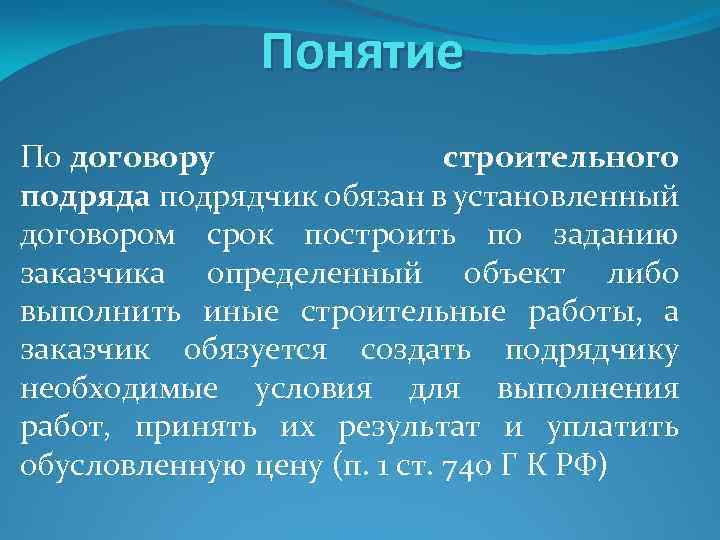 Понятие

По договору строительного подряда подрядчик обязан в установленный договором срок построить по заданию заказчика определенный объект либо выполнить иные строительные работы, а заказчик обязуется создать подрядчику необходимые условия для выполнения работ, принять их результат и уплатить обусловленную цену (п. 1 ст. 740 Г К РФ)